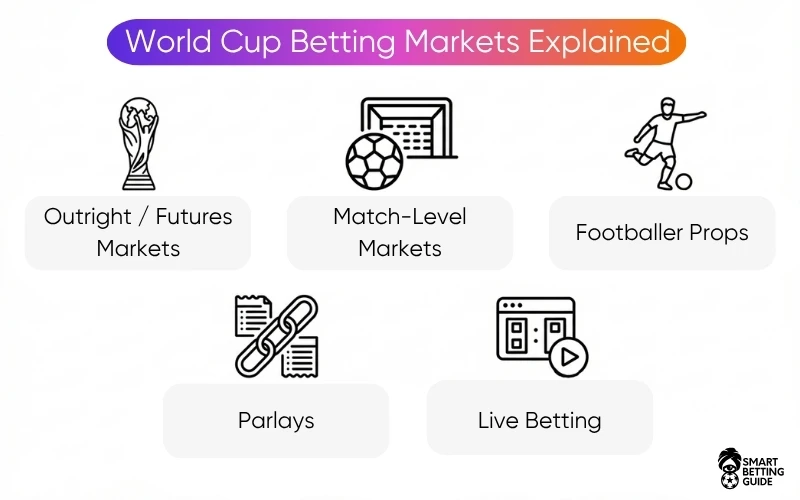 World Cup Betting Markets Explained

Outright / Futures Markets

Match-Level Markets

Footballer Props

Parlays

Live Betting

SMART BETTING GUIDE